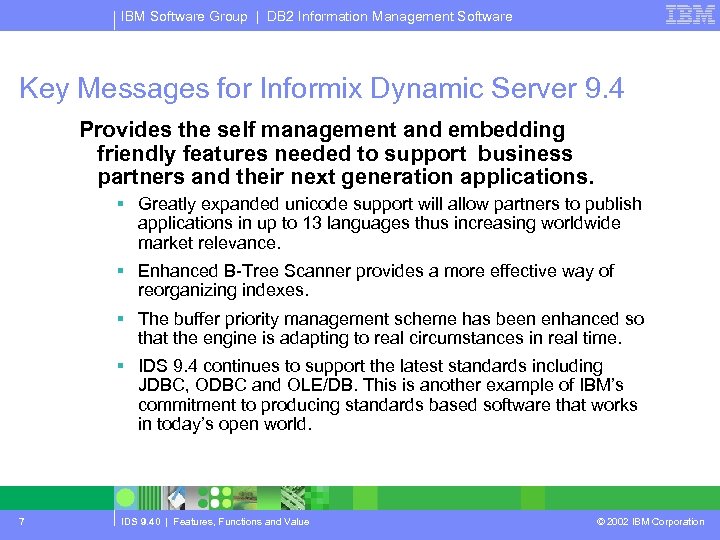 IBM Software Group | DB2 Information Management Software

IBM

Key Messages for Informix Dynamic Server 9.4

Provides the self management and embedding friendly features needed to support business partners and their next generation applications.

▪ Greatly expanded unicode support will allow partners to publish applications in up to 13 languages thus increasing worldwide market relevance.

▪ Enhanced B-Tree Scanner provides a more effective way of reorganizing indexes.

▪ The buffer priority management scheme has been enhanced so that the engine is adapting to real circumstances in real time.

▪ IDS 9.4 continues to support the latest standards including JDBC, ODBC and OLE/DB. This is another example of IBM's commitment to producing standards based software that works in today's open world.

7

IDS 9.4.0 | Features, Functions and Value

© 2002 IBM Corporation